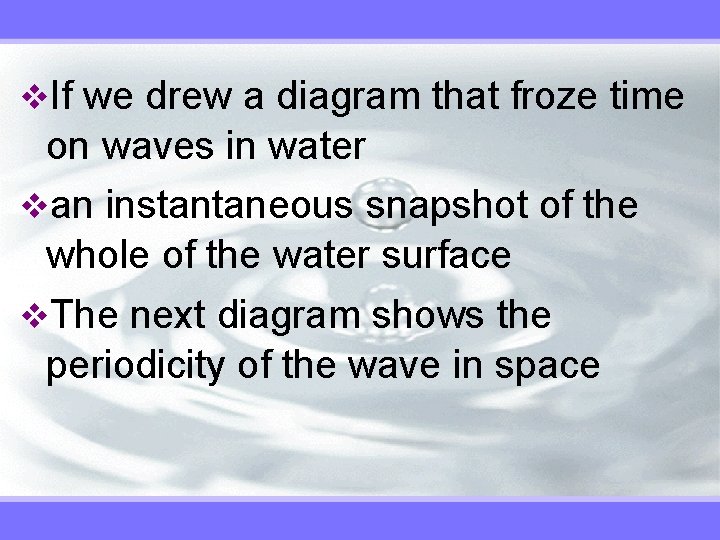 ❖If we drew a diagram that froze time on waves in water

❖an instantaneous snapshot of the whole of the water surface

❖The next diagram shows the periodicity of the wave in space